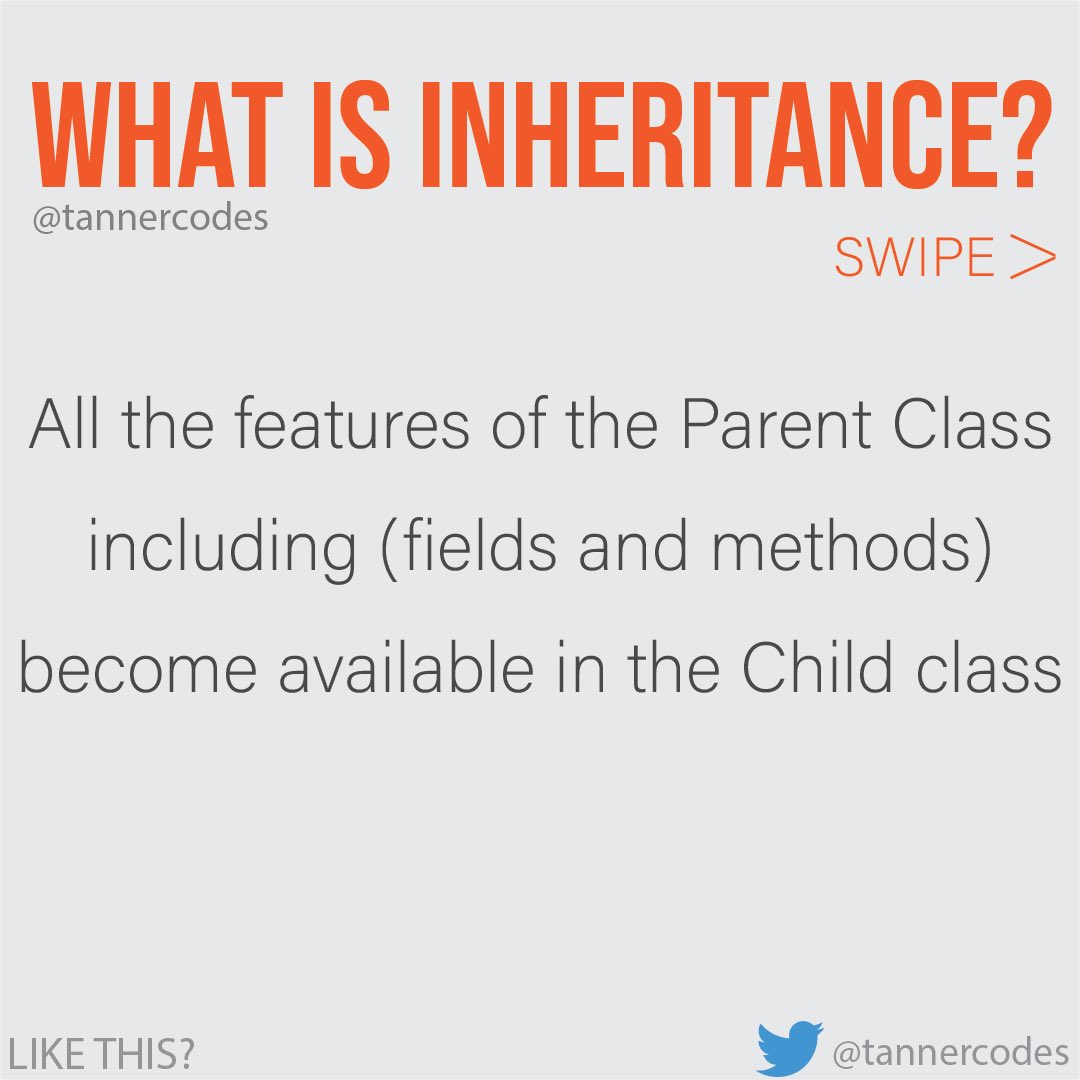 WHAT IS INHERITANCE?
@tannercodes

SWIPE >

All the features of the Parent Class including (fields and methods) become available in the Child class

LIKE THIS?

@tannercodes